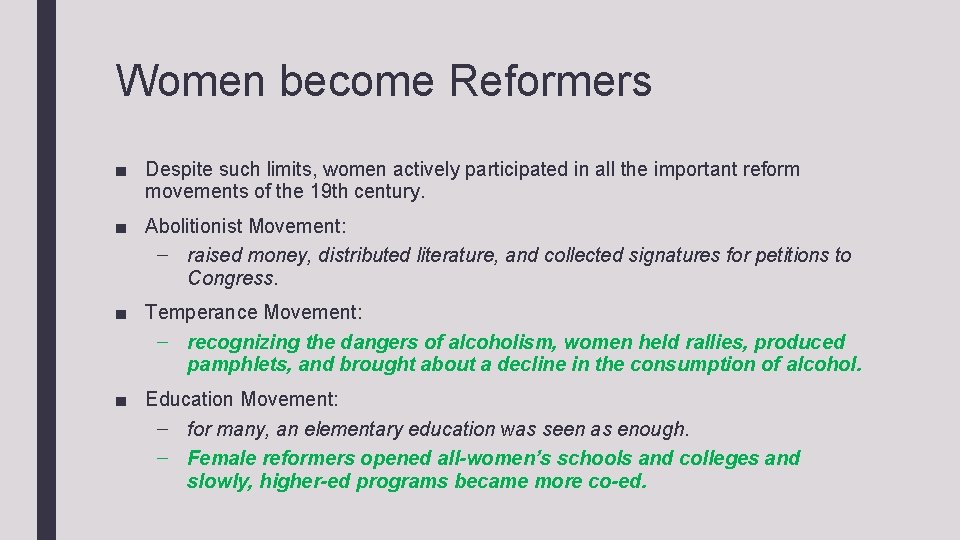 Women become Reformers

■ Despite such limits, women actively participated in all the important reform movements of the 19th century.

■ Abolitionist Movement:
– raised money, distributed literature, and collected signatures for petitions to Congress.

■ Temperance Movement:
– recognizing the dangers of alcoholism, women held rallies, produced pamphlets, and brought about a decline in the consumption of alcohol.

■ Education Movement:
– for many, an elementary education was seen as enough.
– Female reformers opened all-women's schools and colleges and slowly, higher-ed programs became more co-ed.